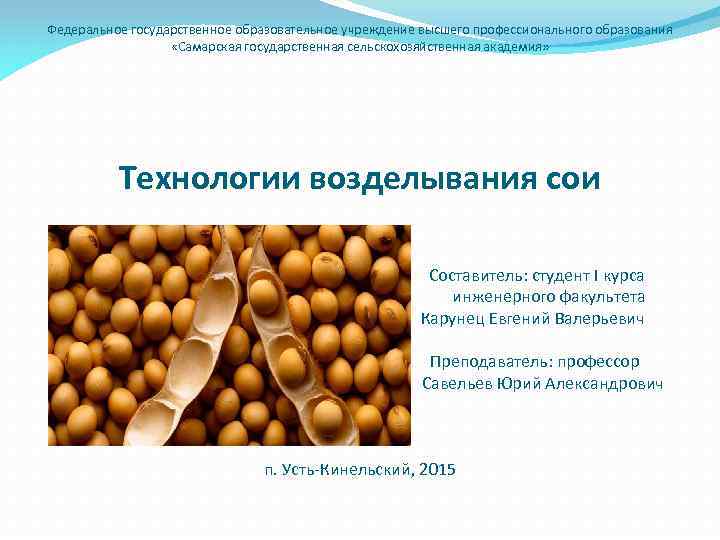 Федеральное государственное образовательное учреждение высшего профессионального образования «Самарская государственная сельскохозяйственная академия»

Технологии возделывания сои

Составитель: студент I курса инженерного факультета Карунец Евгений Валерьевич

Преподаватель: профессор Савельев Юрий Александрович

п. Усть-Кинельский, 2015